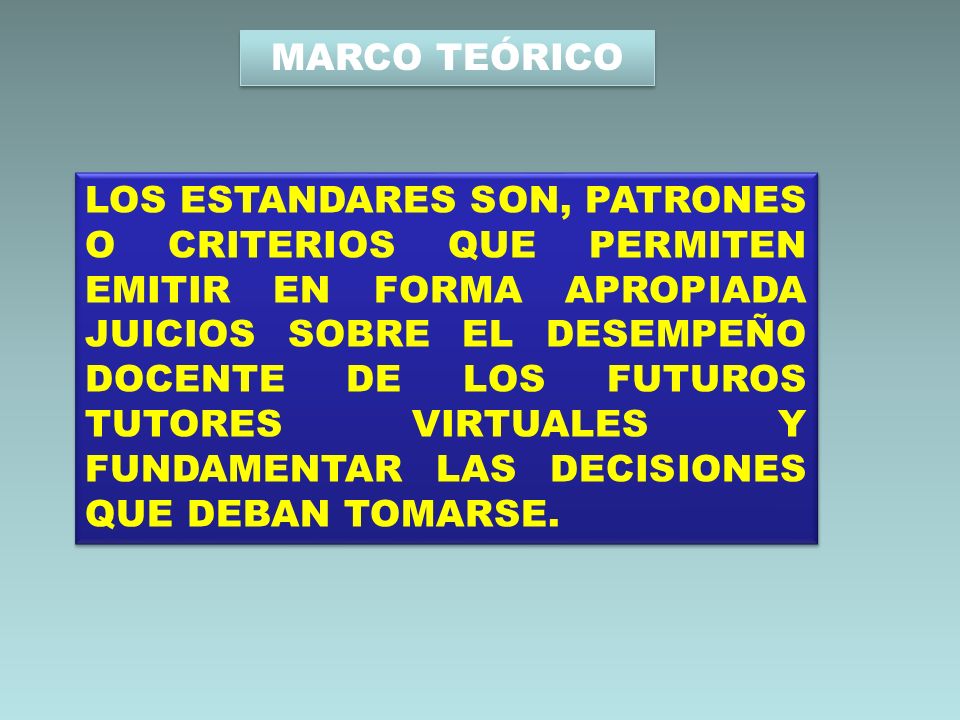 MARCO TEÓRICO

LOS ESTANDARES SON, PATRONES O CRITERIOS QUE PERMITEN EMITIR EN FORMA APROPIADA JUICIOS SOBRE EL DESEMPEÑO DOCENTE DE LOS FUTUROS TUTORES VIRTUALES Y FUNDAMENTAR LAS DECISIONES QUE DEBAN TOMARSE.